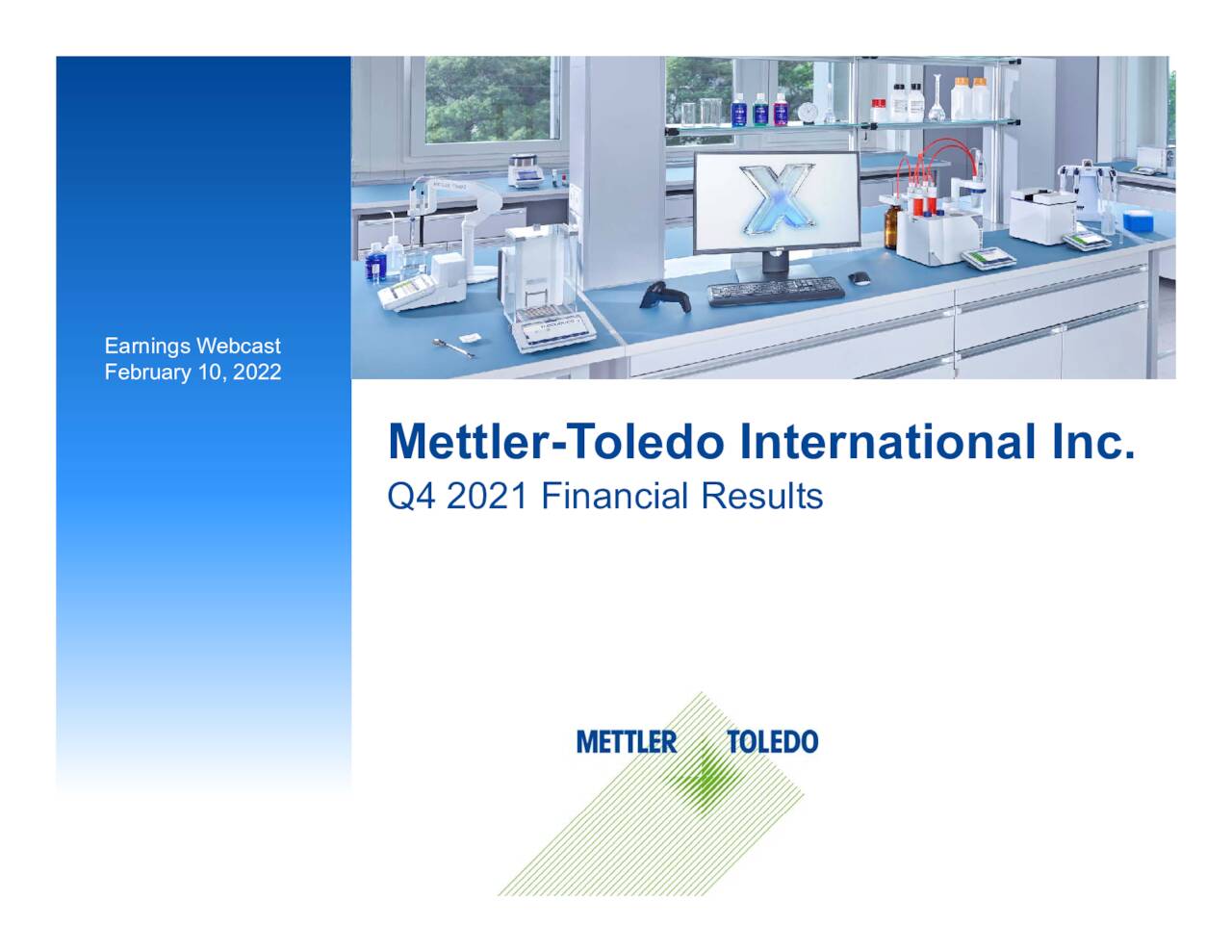 Earnings Webcast
February 10, 2022

Mettler-Toledo International Inc.
Q4 2021 Financial Results

METTLER TOLEDO